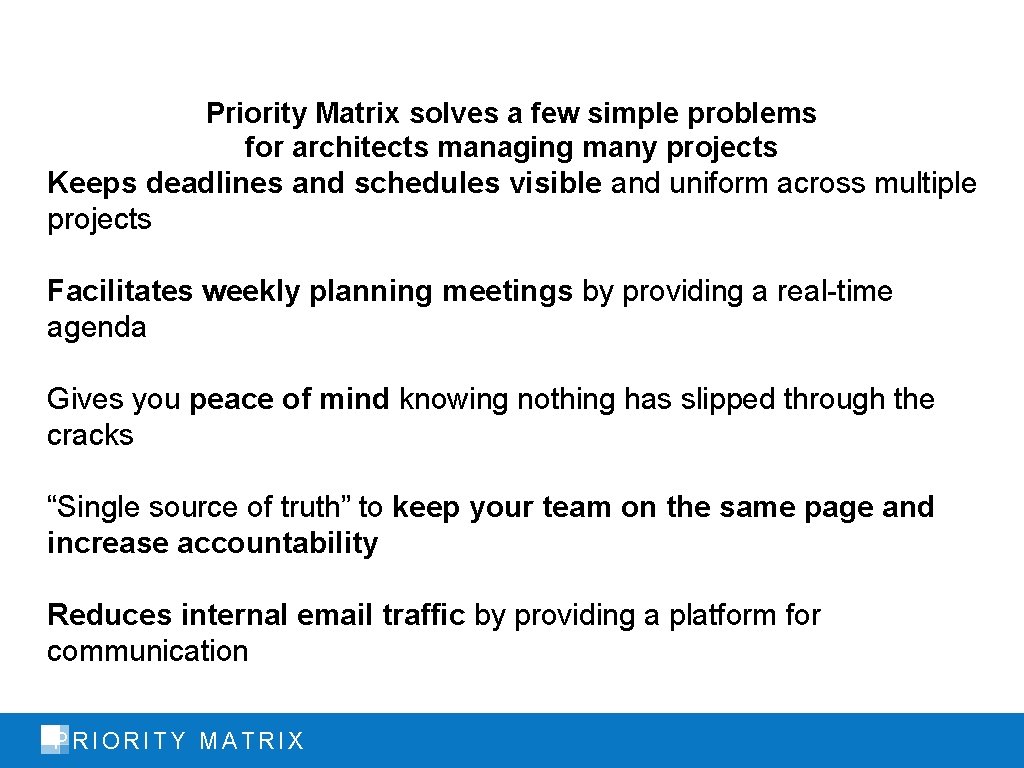 Priority Matrix solves a few simple problems for architects managing many projects

Keeps deadlines and schedules visible and uniform across multiple projects

Facilitates weekly planning meetings by providing a real-time agenda

Gives you peace of mind knowing nothing has slipped through the cracks

“Single source of truth” to keep your team on the same page and increase accountability

Reduces internal email traffic by providing a platform for communication

PRIORITY MATRIX